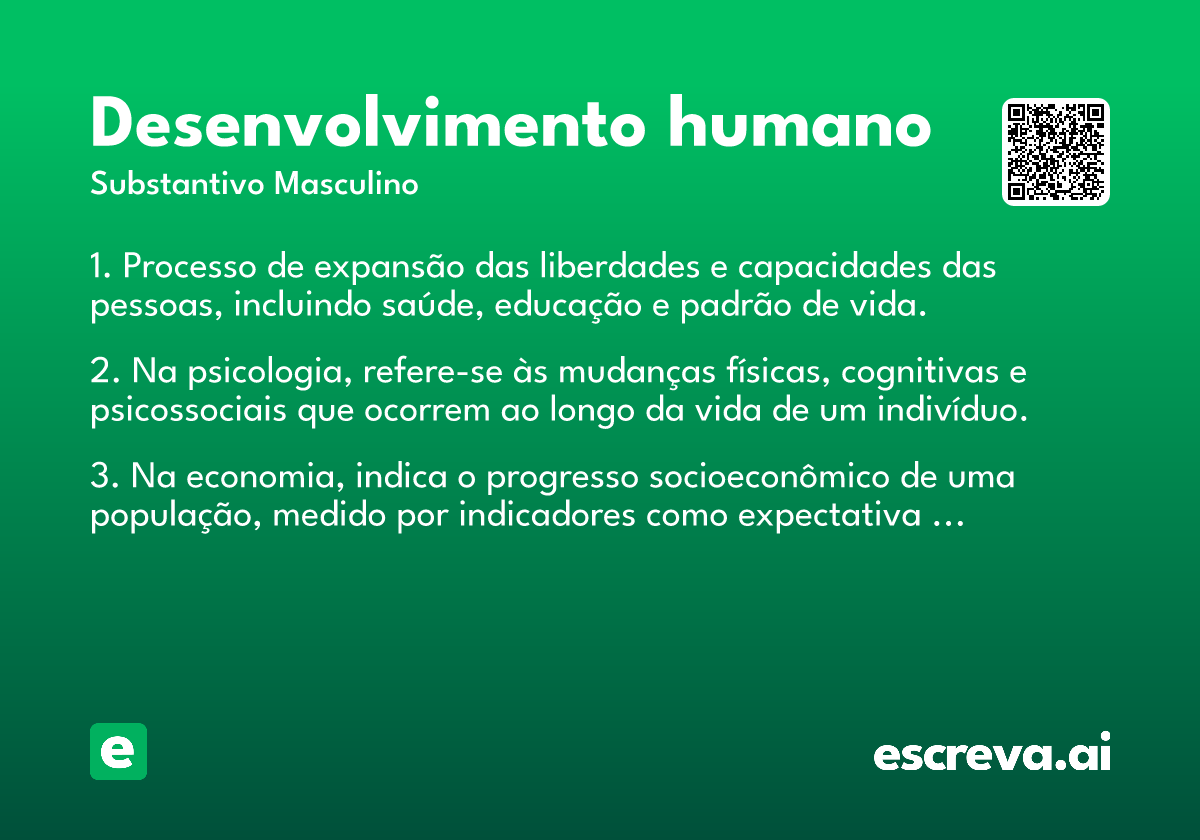 Desenvolvimento humano
Substantivo Masculino

1. Processo de expansão das liberdades e capacidades das pessoas, incluindo saúde, educação e padrão de vida.

2. Na psicologia, refere-se às mudanças físicas, cognitivas e psicossociais que ocorrem ao longo da vida de um indivíduo.

3. Na economia, indica o progresso socioeconômico de uma população, medido por indicadores como expectativa ...

e

escreva.ai